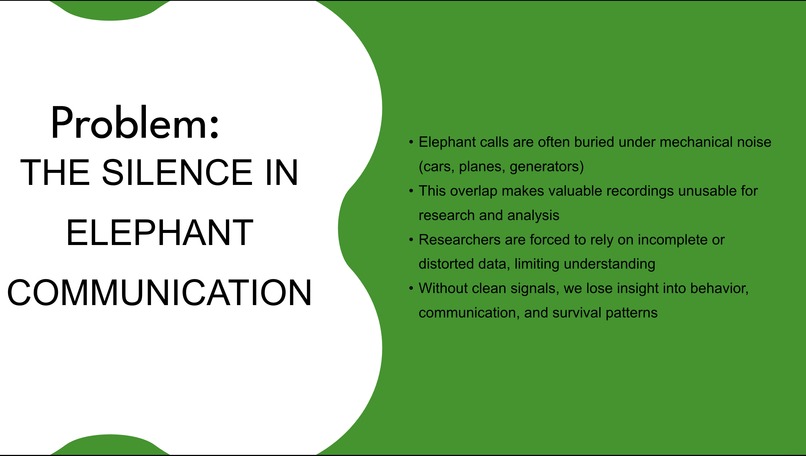 Problem:
THE SILENCE IN ELEPHANT COMMUNICATION

• Elephant calls are often buried under mechanical noise (cars, planes, generators)
• This overlap makes valuable recordings unusable for research and analysis
• Researchers are forced to rely on incomplete or distorted data, limiting understanding
• Without clean signals, we lose insight into behavior, communication, and survival patterns